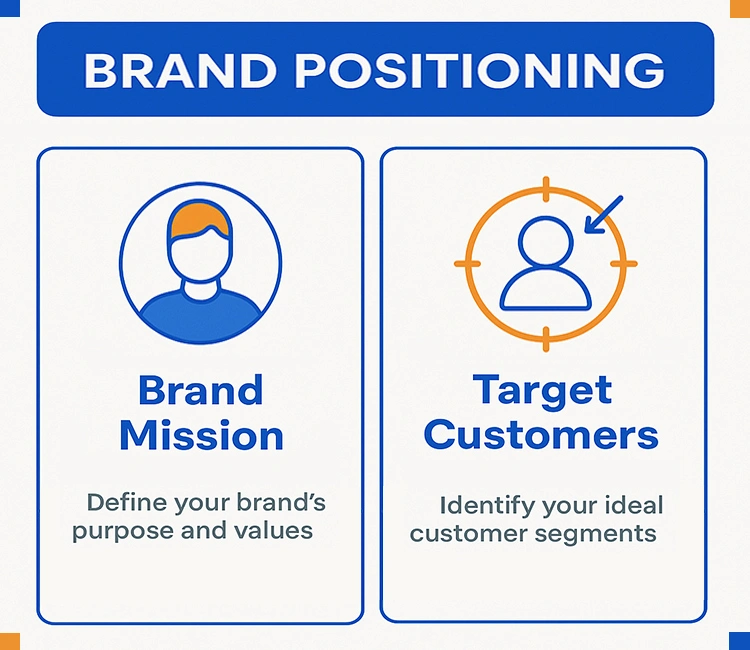 BRAND POSITIONING

Brand Mission

Define your brand's purpose and values

Target Customers

Identify your ideal customer segments